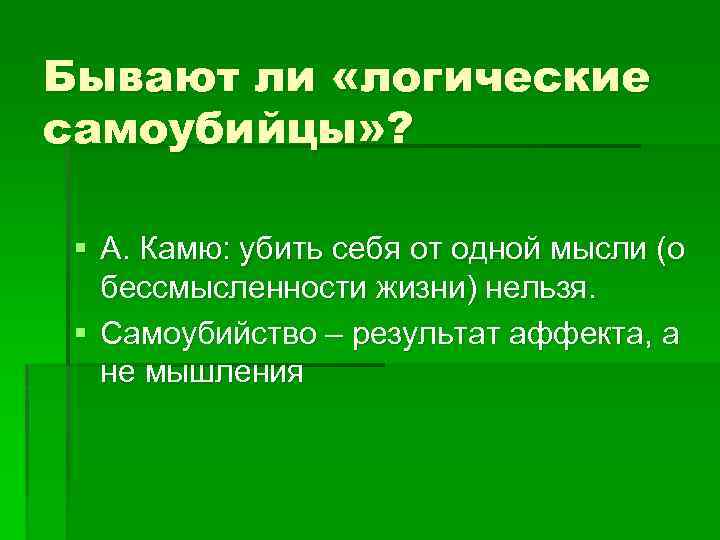 Бывают ли «логические самоубийцы»?

▪ А. Камю: убить себя от одной мысли (о бессмысленности жизни) нельзя.
▪ Самоубийство – результат аффекта, а не мышления